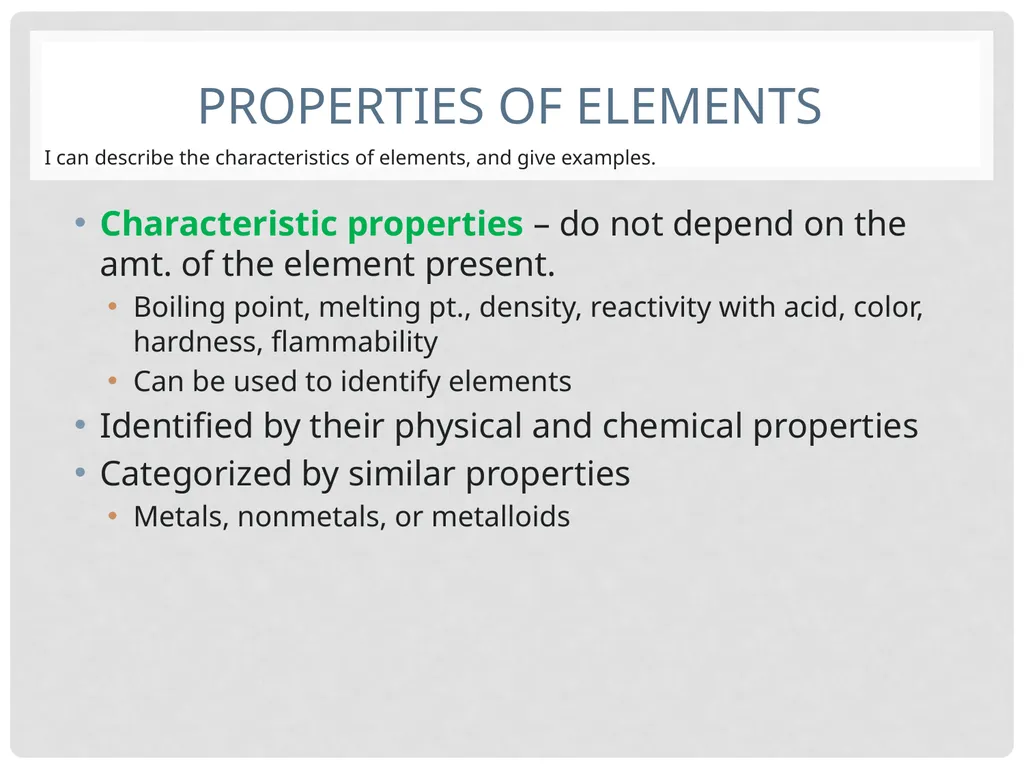 PROPERTIES OF ELEMENTS

I can describe the characteristics of elements, and give examples.

• Characteristic properties – do not depend on the amt. of the element present.
  • Boiling point, melting pt., density, reactivity with acid, color, hardness, flammability
  • Can be used to identify elements
• Identified by their physical and chemical properties
• Categorized by similar properties
  • Metals, nonmetals, or metalloids